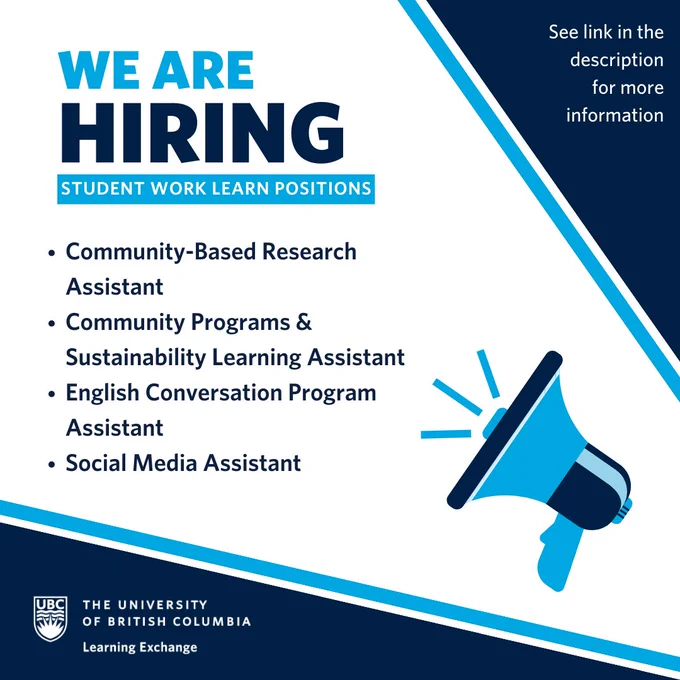 WE ARE
HIRING
STUDENT WORK LEARN POSITIONS

See link in the description for more information

• Community-Based Research Assistant
• Community Programs & Sustainability Learning Assistant
• English Conversation Program Assistant
• Social Media Assistant

UBC
THE UNIVERSITY
OF BRITISH COLUMBIA
Learning Exchange